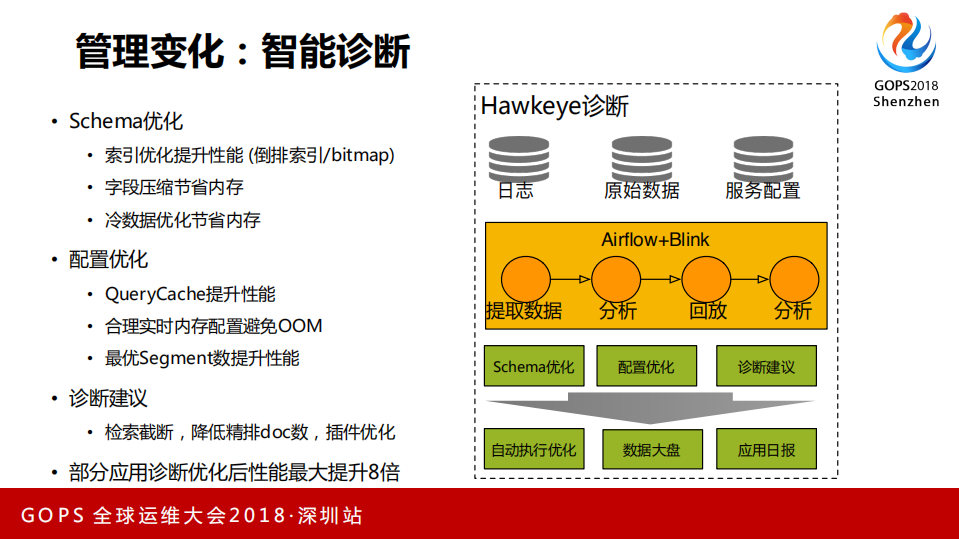 管理变化：智能诊断

GOPS2018
Shenzhen

• Schema优化
  • 索引优化提升性能 (倒排索引/bitmap)
  • 字段压缩节省内存
  • 冷数据优化节省内存
• 配置优化
  • QueryCache提升性能
  • 合理实时内存配置避免OOM
  • 最优Segment数提升性能
• 诊断建议
  • 检索截断，降低精排doc数，插件优化
• 部分应用诊断优化后性能最大提升8倍

Hawkeye诊断

日志

原始数据

服务配置

Airflow+Blink

提取数据

分析

回放

分析

Schema优化

配置优化

诊断建议

自动执行优化

数据大盘

应用日报

GOPS 全球运维大会2018·深圳站